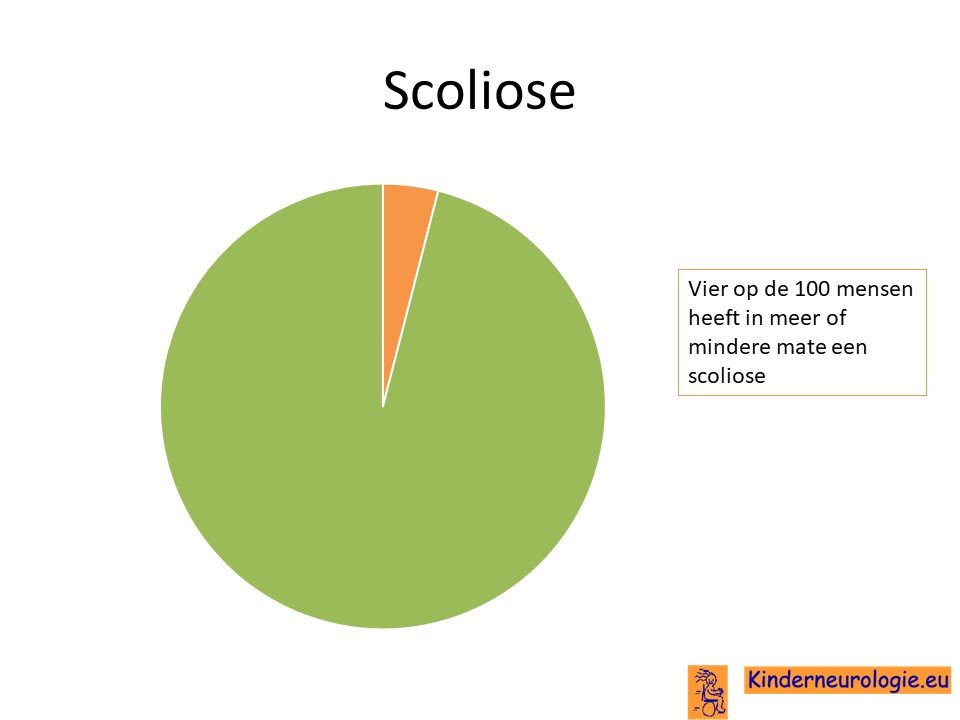 Scoliose

Vier op de 100 mensen heeft in meer of mindere mate een scoliose

Kinderneurologie.eu